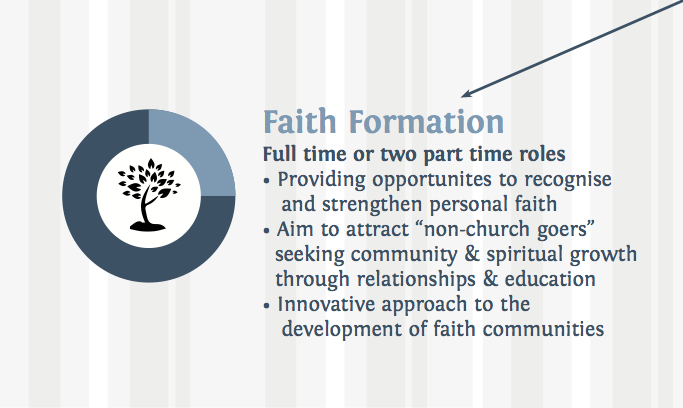 Faith Formation

Full time or two part time roles

• Providing opportunites to recognise and strengthen personal faith
• Aim to attract “non-church goers” seeking community & spiritual growth through relationships & education
• Innovative approach to the development of faith communities